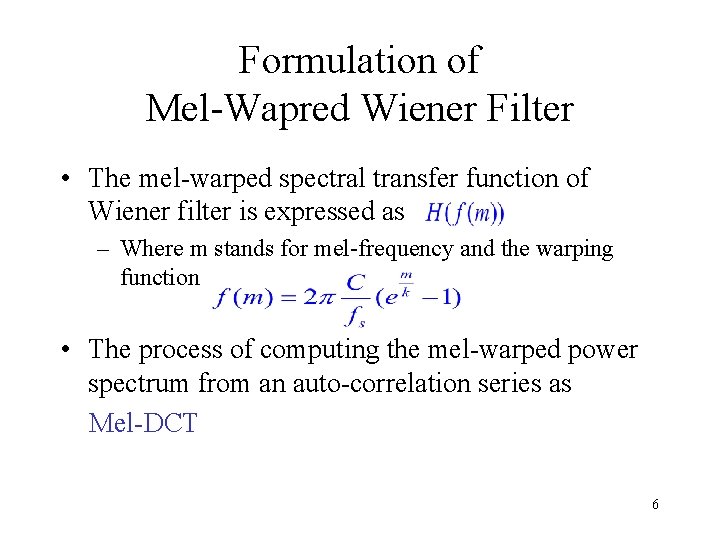 Formulation of
Mel-Wapred Wiener Filter

• The mel-warped spectral transfer function of Wiener filter is expressed as $H(f(m))$

– Where m stands for mel-frequency and the warping function $f(m) = 2\pi \frac{C}{f_s}(e^{\frac{m}{k}} - 1)$

• The process of computing the mel-warped power spectrum from an auto-correlation series as Mel-DCT

6